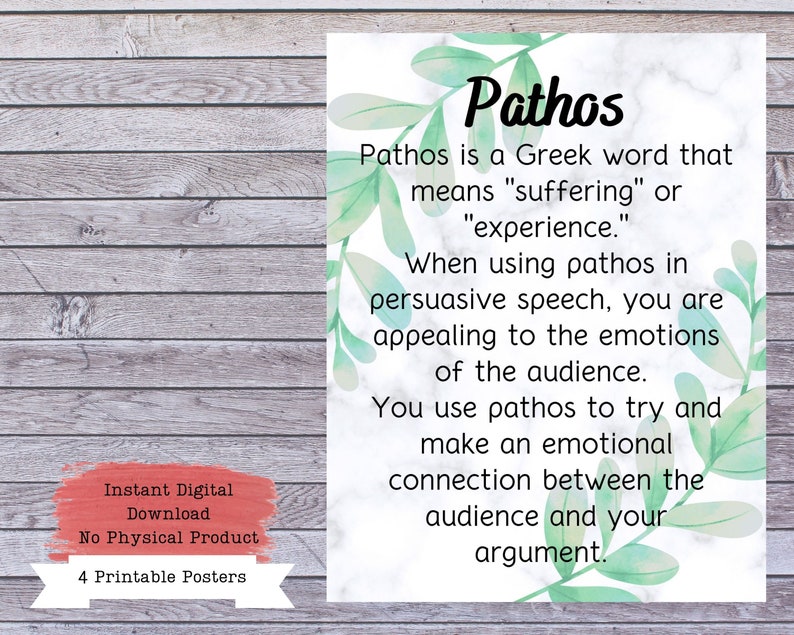 Pathos

Pathos is a Greek word that means "suffering" or "experience."

When using pathos in persuasive speech, you are appealing to the emotions of the audience.

You use pathos to try and make an emotional connection between the audience and your argument.

Instant Digital Download
No Physical Product

4 Printable Posters